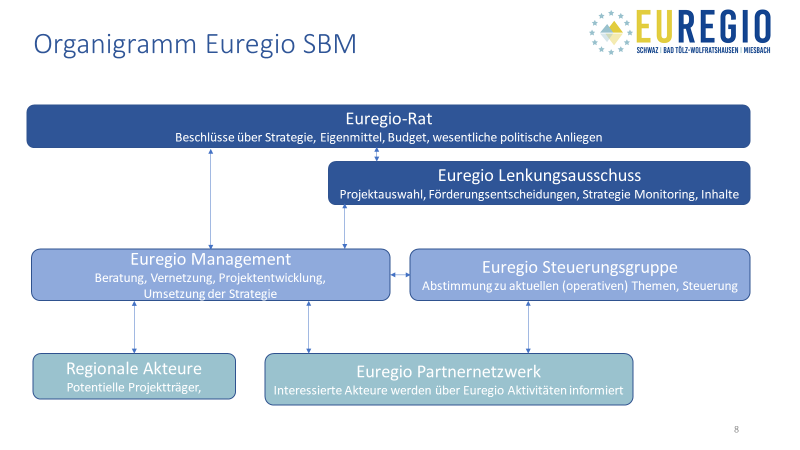 Organigramm Euregio SBM

EUREGIO
SCHWAZ | BAD TÖLZ-WOLFRATSHAUSEN | MIESBACH

Euregio-Rat
Beschlüsse über Strategie, Eigenmittel, Budget, wesentliche politische Anliegen

Euregio Lenkungsausschuss
Projektauswahl, Förderungsentscheidungen, Strategie Monitoring, Inhalte

Euregio Management
Beratung, Vernetzung, Projektentwicklung, Umsetzung der Strategie

Euregio Steuerungsgruppe
Abstimmung zu aktuellen (operativen) Themen, Steuerung

Regionale Akteure
Potentielle Projektträger,

Euregio Partnernetzwerk
Interessierte Akteure werden über Euregio Aktivitäten informiert

8